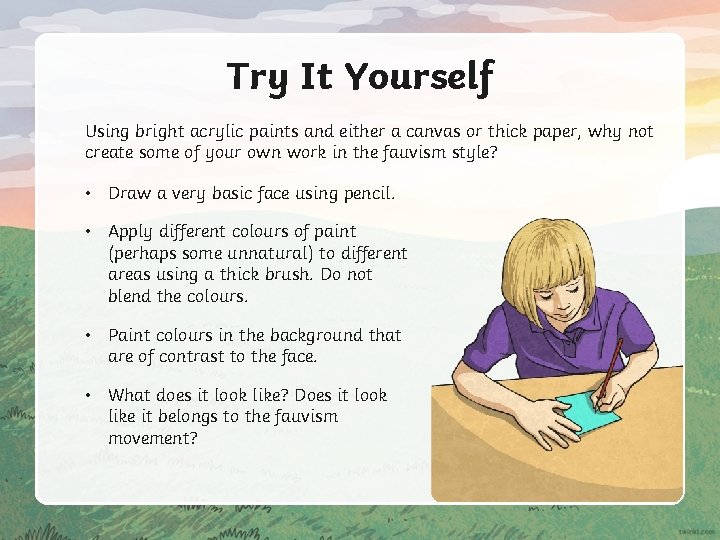 Try It Yourself

Using bright acrylic paints and either a canvas or thick paper, why not create some of your own work in the fauvism style?

• Draw a very basic face using pencil.

• Apply different colours of paint (perhaps some unnatural) to different areas using a thick brush. Do not blend the colours.

• Paint colours in the background that are of contrast to the face.

• What does it look like? Does it look like it belongs to the fauvism movement?

twinkl.com